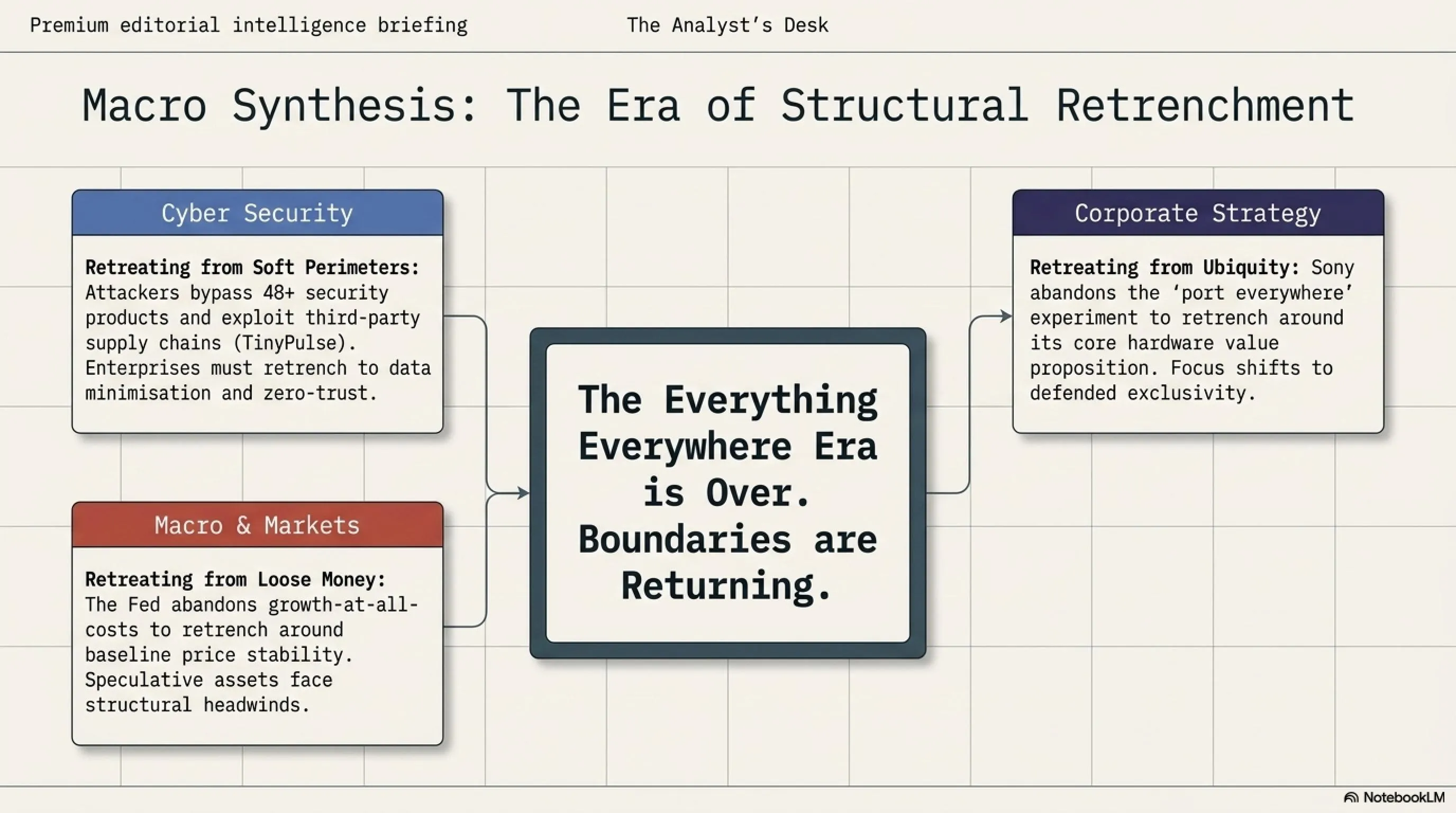 Premium editorial intelligence briefing

The Analyst's Desk

Macro Synthesis: The Era of Structural Retrenchment

Cyber Security

Retreating from Soft Perimeters: Attackers bypass 48+ security products and exploit third-party supply chains (TinyPulse). Enterprises must retrench to data minimisation and zero-trust.

Macro & Markets

Retreating from Loose Money: The Fed abandons growth-at-all-costs to retrench around baseline price stability. Speculative assets face structural headwinds.

The Everything Everywhere Era is Over. Boundaries are Returning.

Corporate Strategy

Retreating from Ubiquity: Sony abandons the 'port everywhere' experiment to retrench around its core hardware value proposition. Focus shifts to defended exclusivity.

NotebookLM